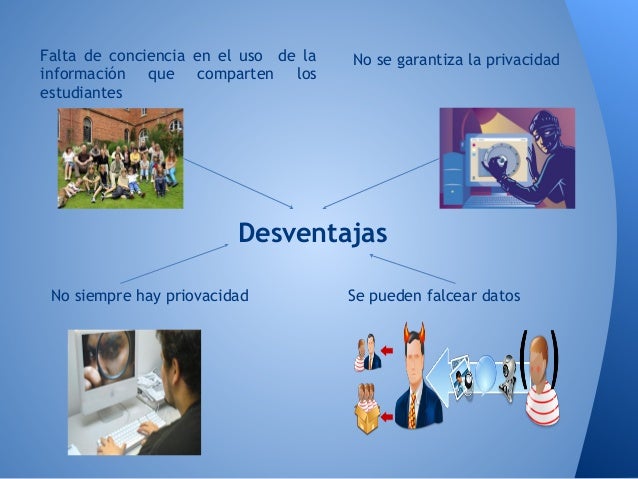 Falta de conciencia en el uso de la información que comparten los estudiantes

No se garantiza la privacidad

Desventajas

No siempre hay priovacidad

Se pueden falcear datos